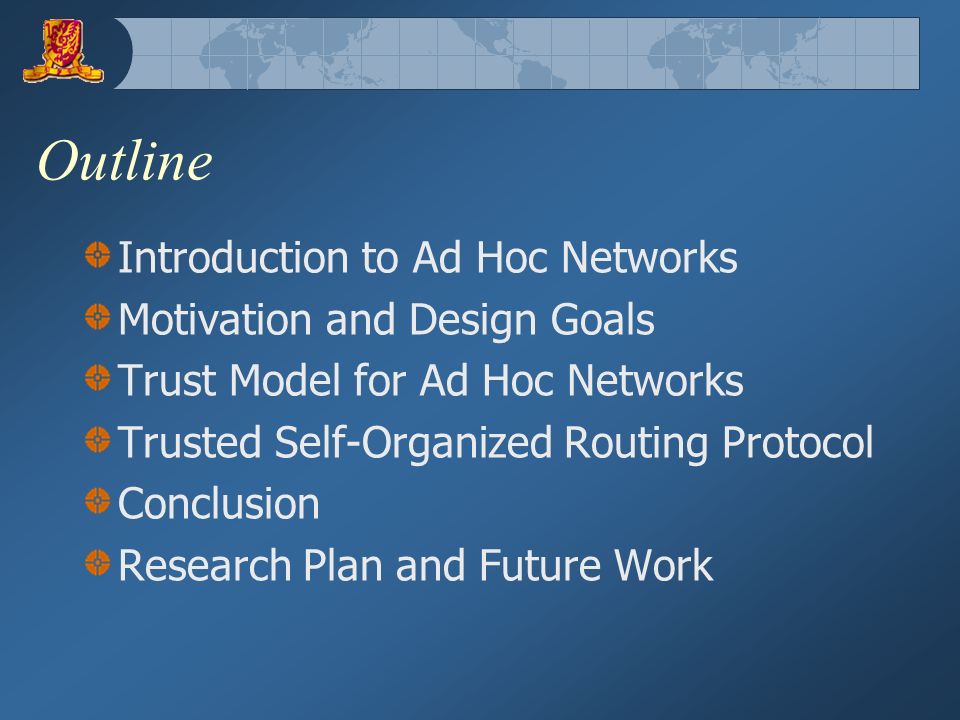 Outline

Introduction to Ad Hoc Networks
Motivation and Design Goals
Trust Model for Ad Hoc Networks
Trusted Self-Organized Routing Protocol
Conclusion
Research Plan and Future Work